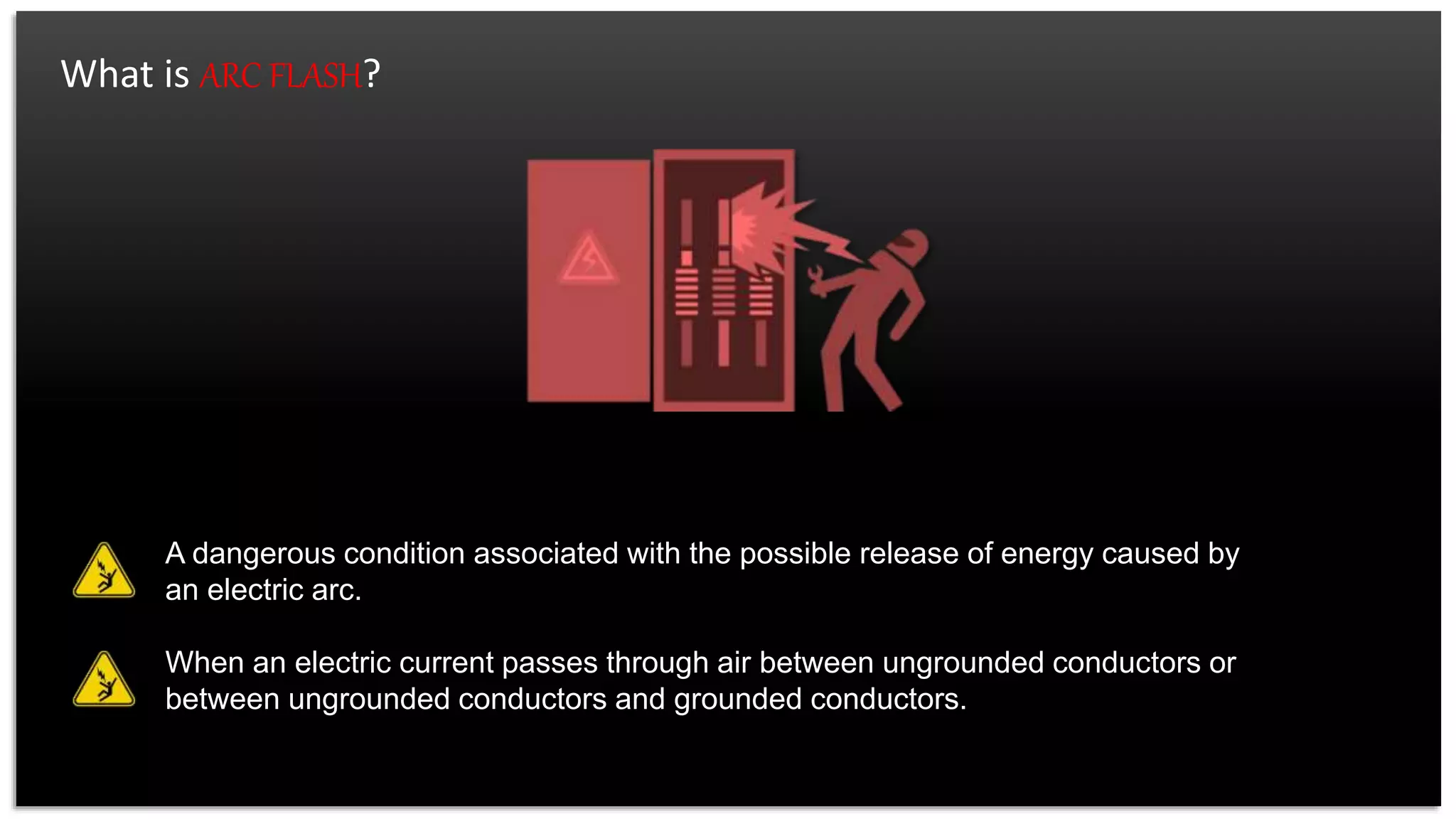 What is ARC FLASH?

A dangerous condition associated with the possible release of energy caused by an electric arc.

When an electric current passes through air between ungrounded conductors or between ungrounded conductors and grounded conductors.